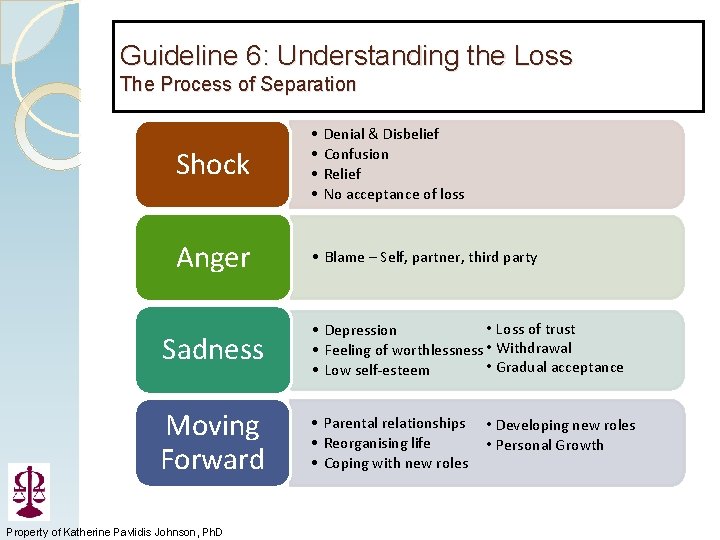 Guideline 6: Understanding the Loss
The Process of Separation

Shock
• Denial & Disbelief
• Confusion
• Relief
• No acceptance of loss

Anger
• Blame – Self, partner, third party

Sadness
• Depression
• Feeling of worthlessness
• Low self-esteem
• Loss of trust
• Withdrawal
• Gradual acceptance

Moving Forward
• Parental relationships
• Reorganising life
• Coping with new roles
• Developing new roles
• Personal Growth

Property of Katherine Pavlidis Johnson, PhD